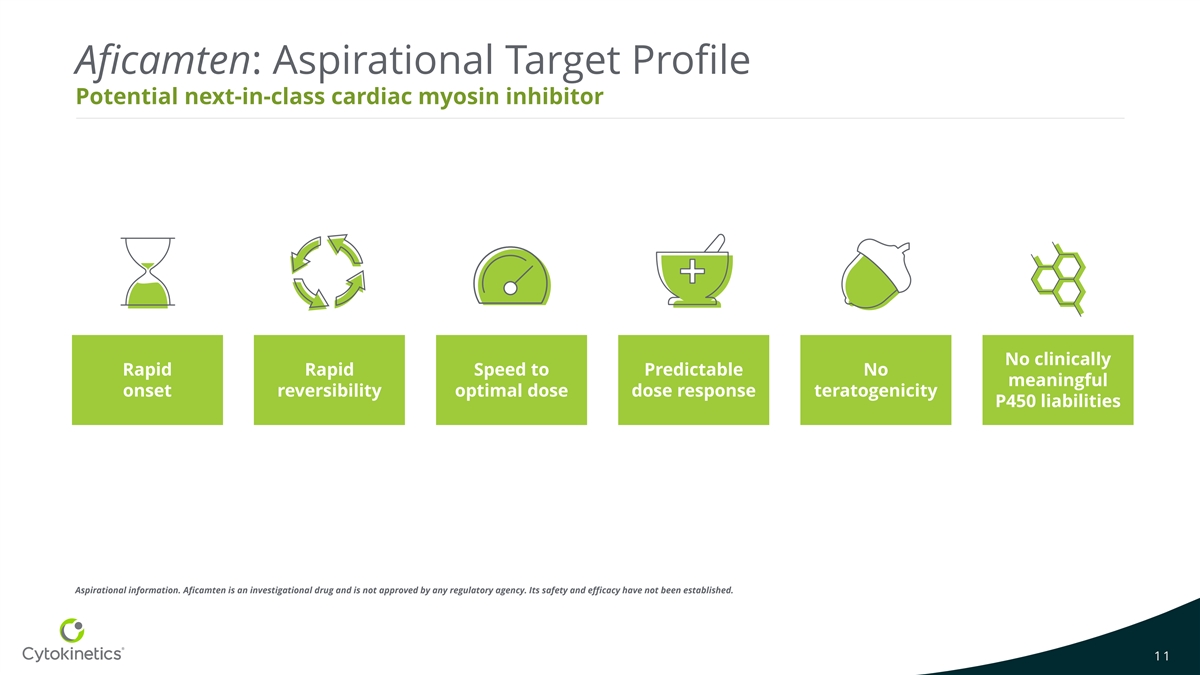 Aficamten: Aspirational Target Profile
Potential next-in-class cardiac myosin inhibitor

Rapid onset

Rapid reversibility

Speed to optimal dose

Predictable dose response

No teratogenicity

No clinically meaningful P450 liabilities

Aspirational information. Aficamten is an investigational drug and is not approved by any regulatory agency. Its safety and efficacy have not been established.

Cytokinetics®

11